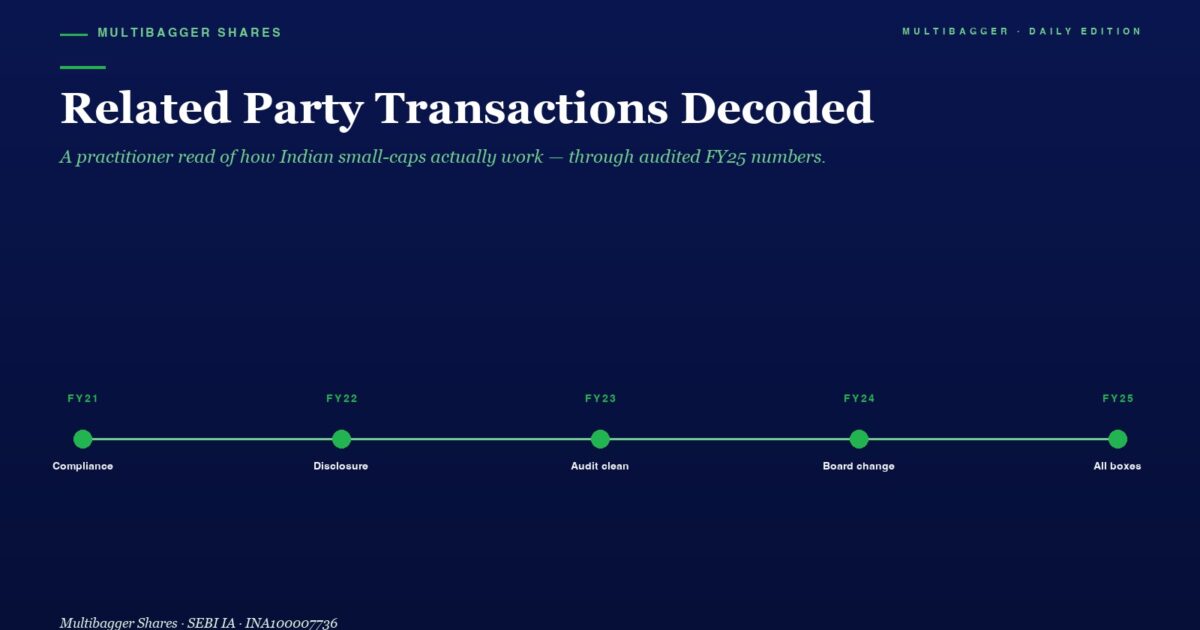 MULTIBAGGER SHARES

MULTIBAGGER · DAILY EDITION

Related Party Transactions Decoded

A practitioner read of how Indian small-caps actually work — through audited FY25 numbers.

FY21
Compliance

FY22
Disclosure

FY23
Audit clean

FY24
Board change

FY25
All boxes

Multibagger Shares · SEBI IA · INA100007736